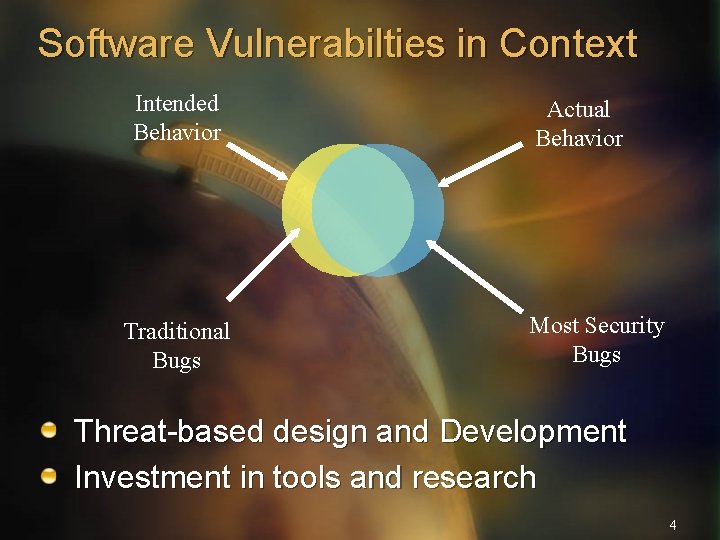 Software Vulnerabilties in Context

Intended Behavior

Actual Behavior

Traditional Bugs

Most Security Bugs

Threat-based design and Development
Investment in tools and research

4